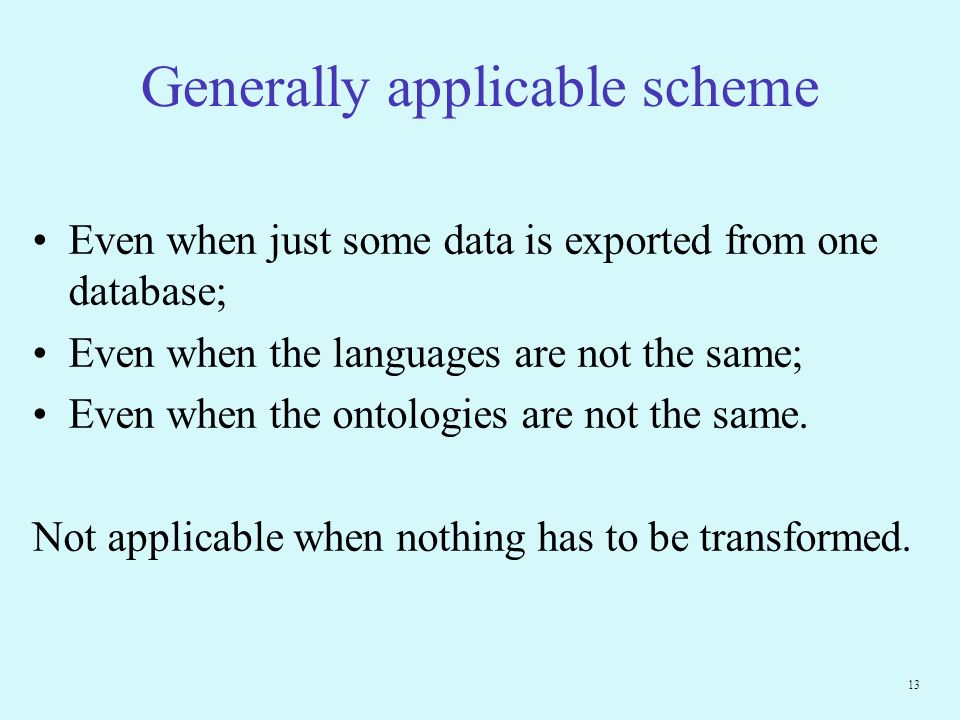 Generally applicable scheme

• Even when just some data is exported from one database;
• Even when the languages are not the same;
• Even when the ontologies are not the same.

Not applicable when nothing has to be transformed.

13